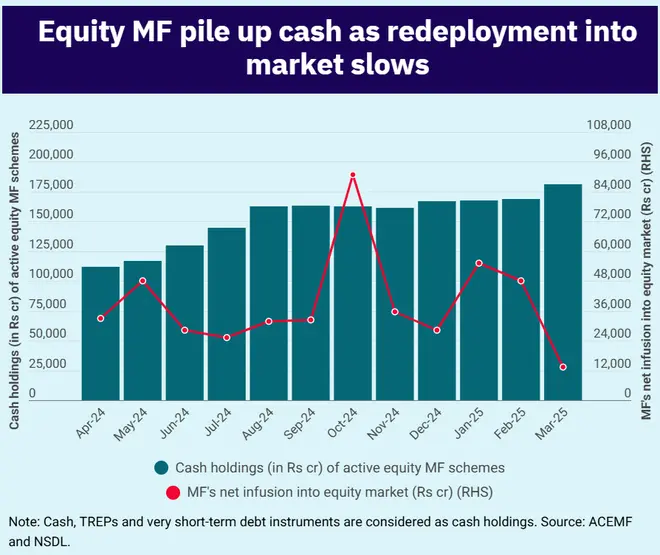 Equity MF pile up cash as redeployment into market slows

Cash holdings (in Rs cr) of active equity MF schemes

225,000
200,000
175,000
150,000
125,000
100,000
75,000
50,000
25,000
0

MF's net infusion into equity market (Rs cr) (RHS)

108,000
96,000
84,000
72,000
60,000
48,000
36,000
24,000
12,000
0

Apr-24
May-24
Jun-24
Jul-24
Aug-24
Sep-24
Oct-24
Nov-24
Dec-24
Jan-25
Feb-25
Mar-25

Cash holdings (in Rs cr) of active equity MF schemes
MF's net infusion into equity market (Rs cr) (RHS)

Note: Cash, TREPs and very short-term debt instruments are considered as cash holdings. Source: ACEMF and NSDL.